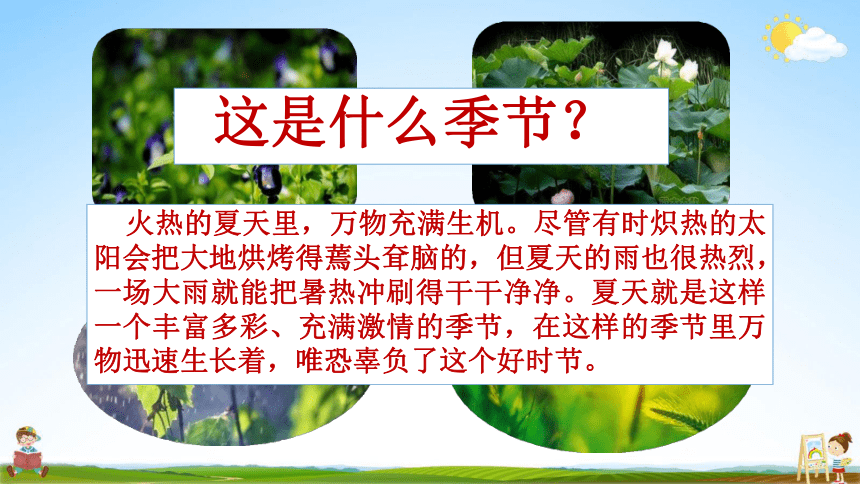 这是什么季节？

火热的夏天里，万物充满生机。尽管有时炽热的太阳会把大地烘烤得蔫头耷脑的，但夏天的雨也很热烈，一场大雨就能把暑热冲刷得干干净净。夏天就是这样一个丰富多彩、充满激情的季节，在这样的季节里万物迅速生长着，唯恐辜负了这个好时节。